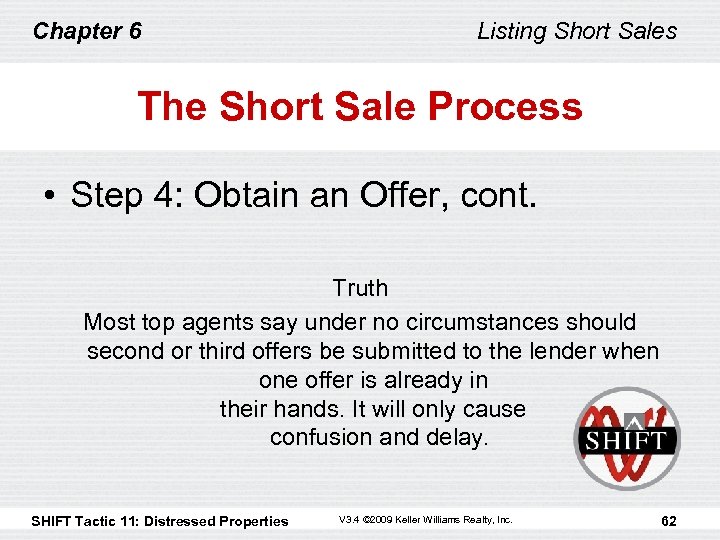 Chapter 6

Listing Short Sales

The Short Sale Process

• Step 4: Obtain an Offer, cont.

Truth

Most top agents say under no circumstances should second or third offers be submitted to the lender when one offer is already in their hands. It will only cause confusion and delay.

SHIFT

SHIFT Tactic 11: Distressed Properties

V3.4 ©2009 Keller Williams Realty, Inc.

62